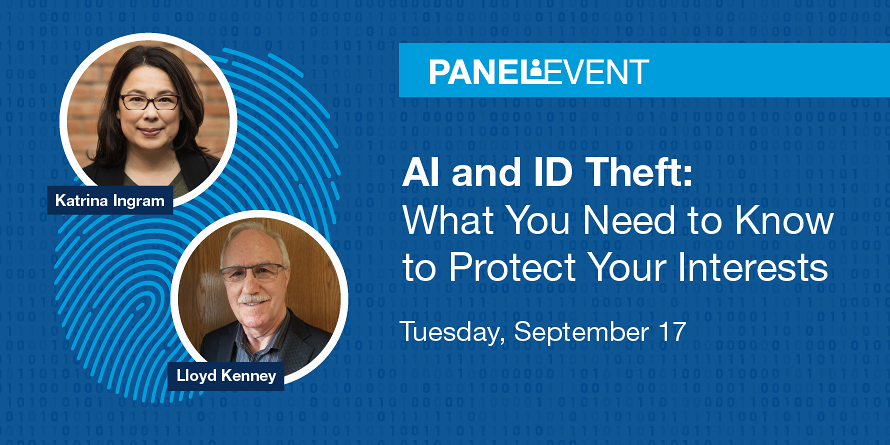 Katrina Ingram

Lloyd Kenney

PANEL EVENT

AI and ID Theft:
What You Need to Know to Protect Your Interests

Tuesday, September 17